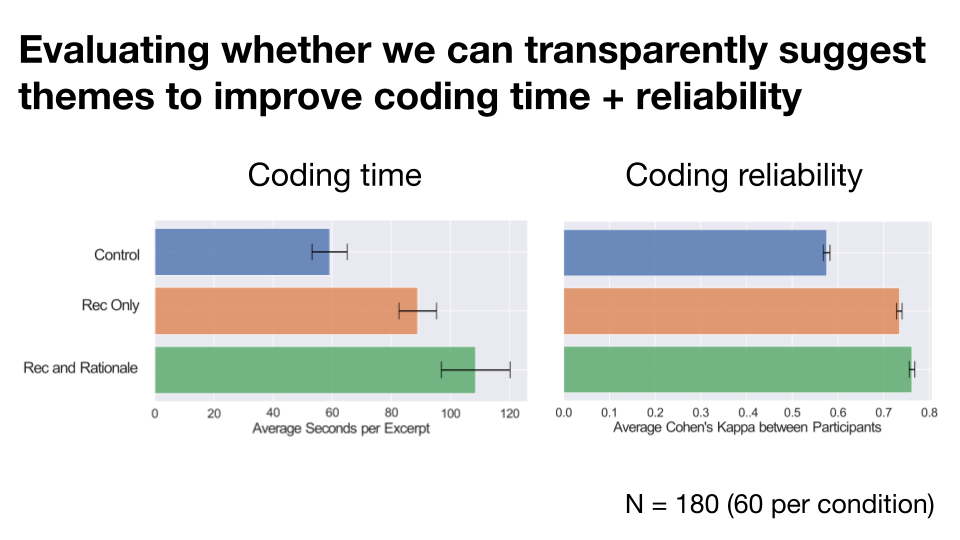 Evaluating whether we can transparently suggest themes to improve coding time + reliability

Coding time

Control
Rec Only
Rec and Rationale

0 20 40 60 80 100 120
Average Seconds per Excerpt

Coding reliability

0.0 0.1 0.2 0.3 0.4 0.5 0.6 0.7 0.8
Average Cohen's Kappa between Participants

N = 180 (60 per condition)